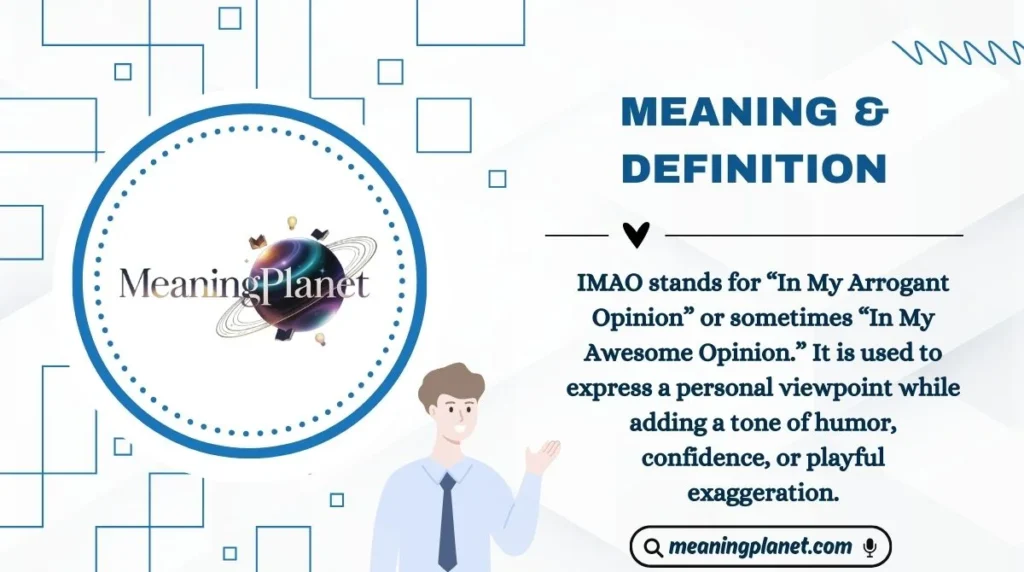 MeaningPlanet

MEANING & DEFINITION

IMAO stands for “In My Arrogant Opinion” or sometimes “In My Awesome Opinion.” It is used to express a personal viewpoint while adding a tone of humor, confidence, or playful exaggeration.

meaningplanet.com